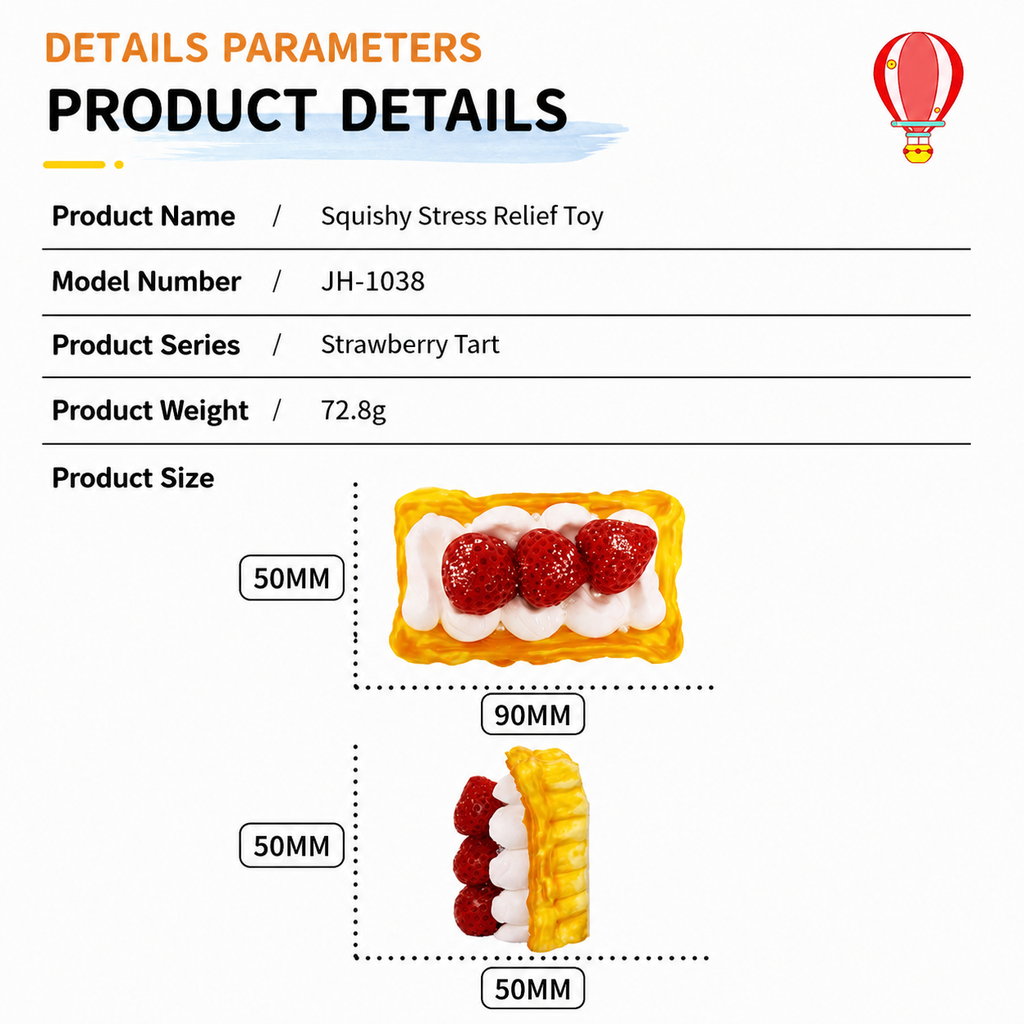 DETAILS PARAMETERS
PRODUCT DETAILS

| Product Name | / | Squishy Stress Relief Toy |
|---|---|---|
| Model Number | / | JH-1038 |
| Product Series | / | Strawberry Tart |
| Product Weight | / | 72.8g |

Product Size

50MM

90MM

50MM

50MM